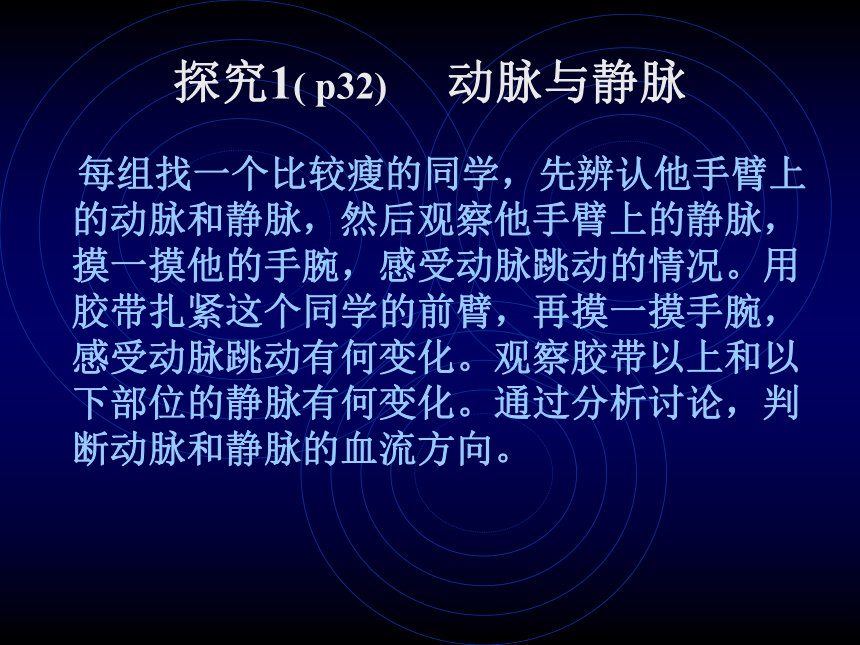 探究1( p32)　动脉与静脉

每组找一个比较瘦的同学，先辨认他手臂上的动脉和静脉，然后观察他手臂上的静脉，摸一摸他的手腕，感受动脉跳动的情况。用胶带扎紧这个同学的前臂，再摸一摸手腕，感受动脉跳动有何变化。观察胶带以上和以下部位的静脉有何变化。通过分析讨论，判断动脉和静脉的血流方向。